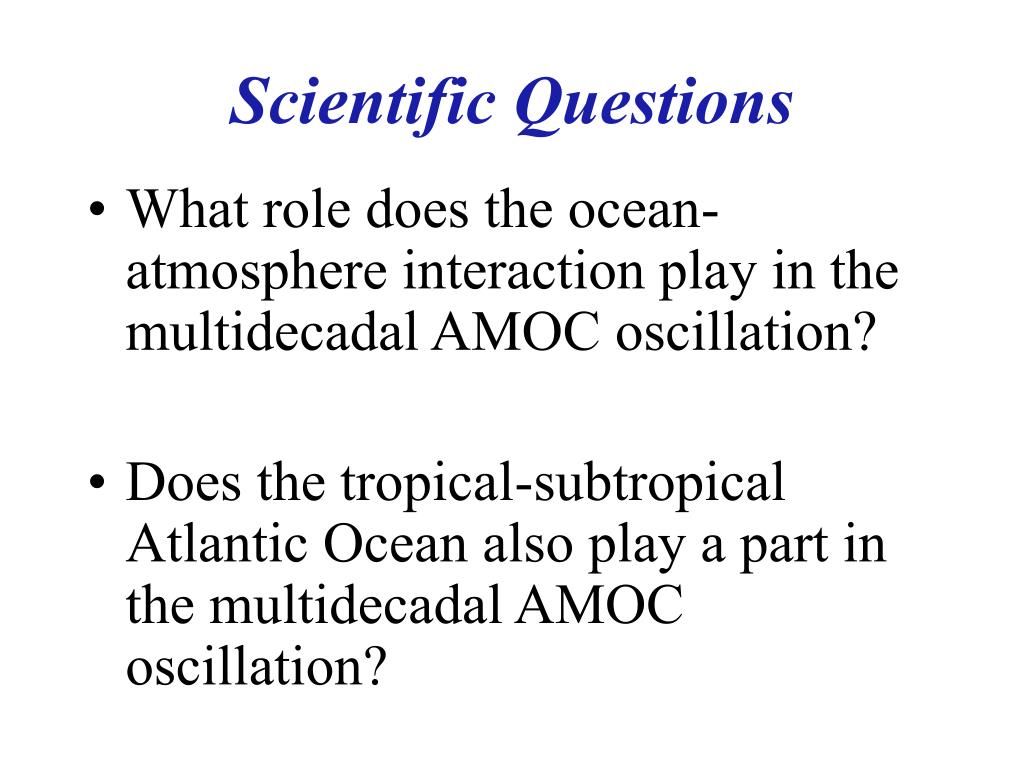 Scientific Questions

• What role does the ocean-atmosphere interaction play in the multidecadal AMOC oscillation?

• Does the tropical-subtropical Atlantic Ocean also play a part in the multidecadal AMOC oscillation?